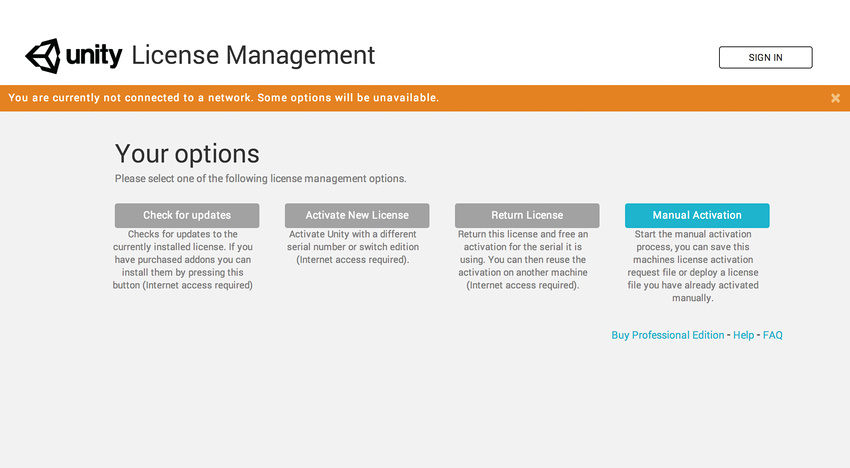 unity License Management

SIGN IN

You are currently not connected to a network. Some options will be unavailable.

Your options

Please select one of the following license management options.

Check for updates

Checks for updates to the currently installed license. If you have purchased addons you can install them by pressing this button (Internet access required)

Activate New License

Activate Unity with a different serial number or switch edition (Internet access required).

Return License

Return this license and free an activation for the serial it is using. You can then reuse the activation on another machine (Internet access required).

Manual Activation

Start the manual activation process, you can save this machines license activation request file or deploy a license file you have already activated manually.

Buy Professional Edition - Help - FAQ